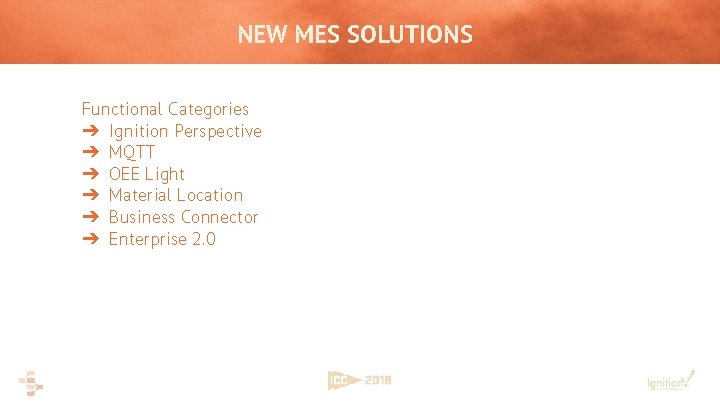 NEW MES SOLUTIONS

Functional Categories
➔ Ignition Perspective
➔ MQTT
➔ OEE Light
➔ Material Location
➔ Business Connector
➔ Enterprise 2.0

ICC 2018

Ignition